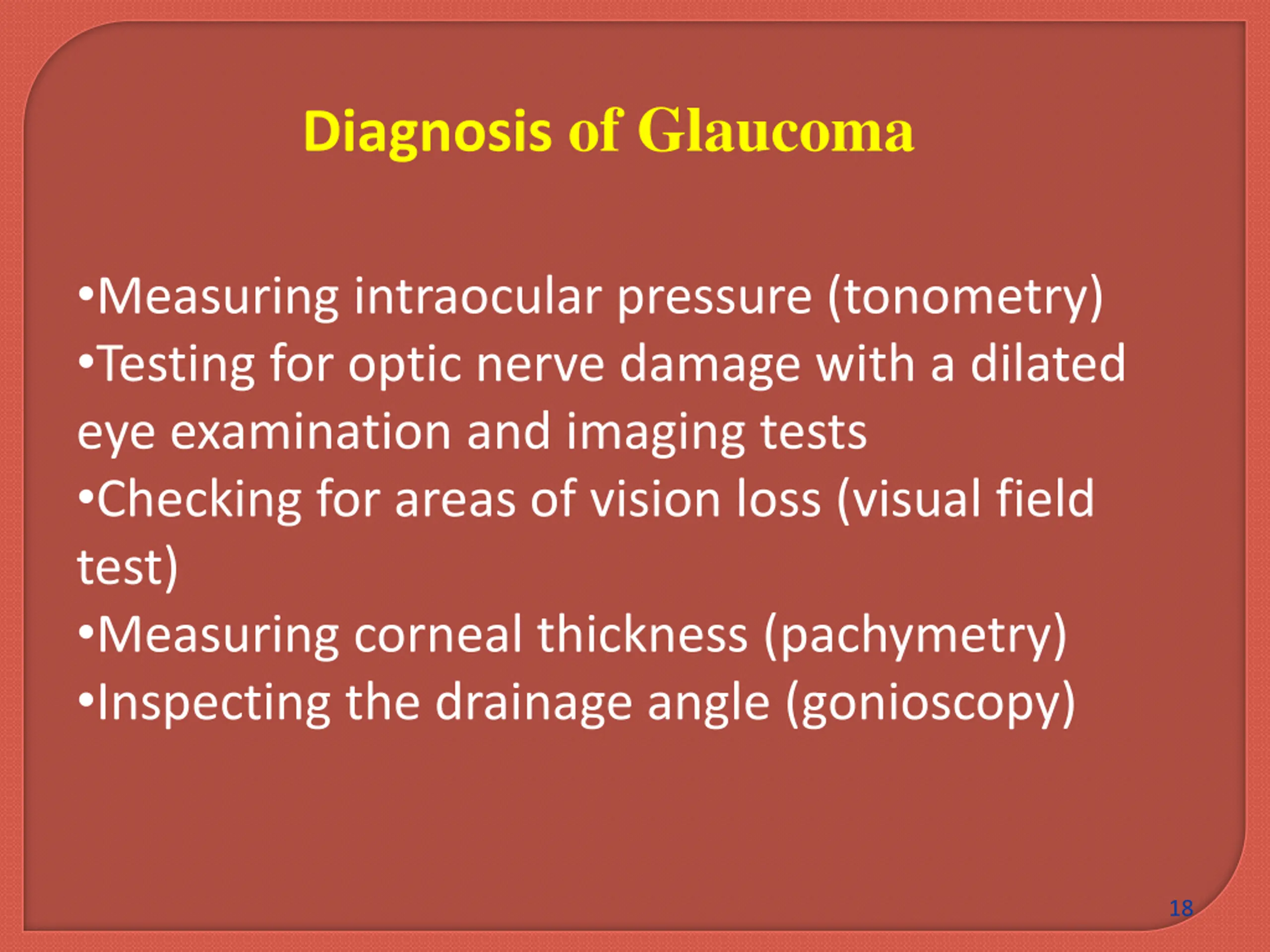 Diagnosis of Glaucoma

•Measuring intraocular pressure (tonometry)
•Testing for optic nerve damage with a dilated eye examination and imaging tests
•Checking for areas of vision loss (visual field test)
•Measuring corneal thickness (pachymetry)
•Inspecting the drainage angle (gonioscopy)

18